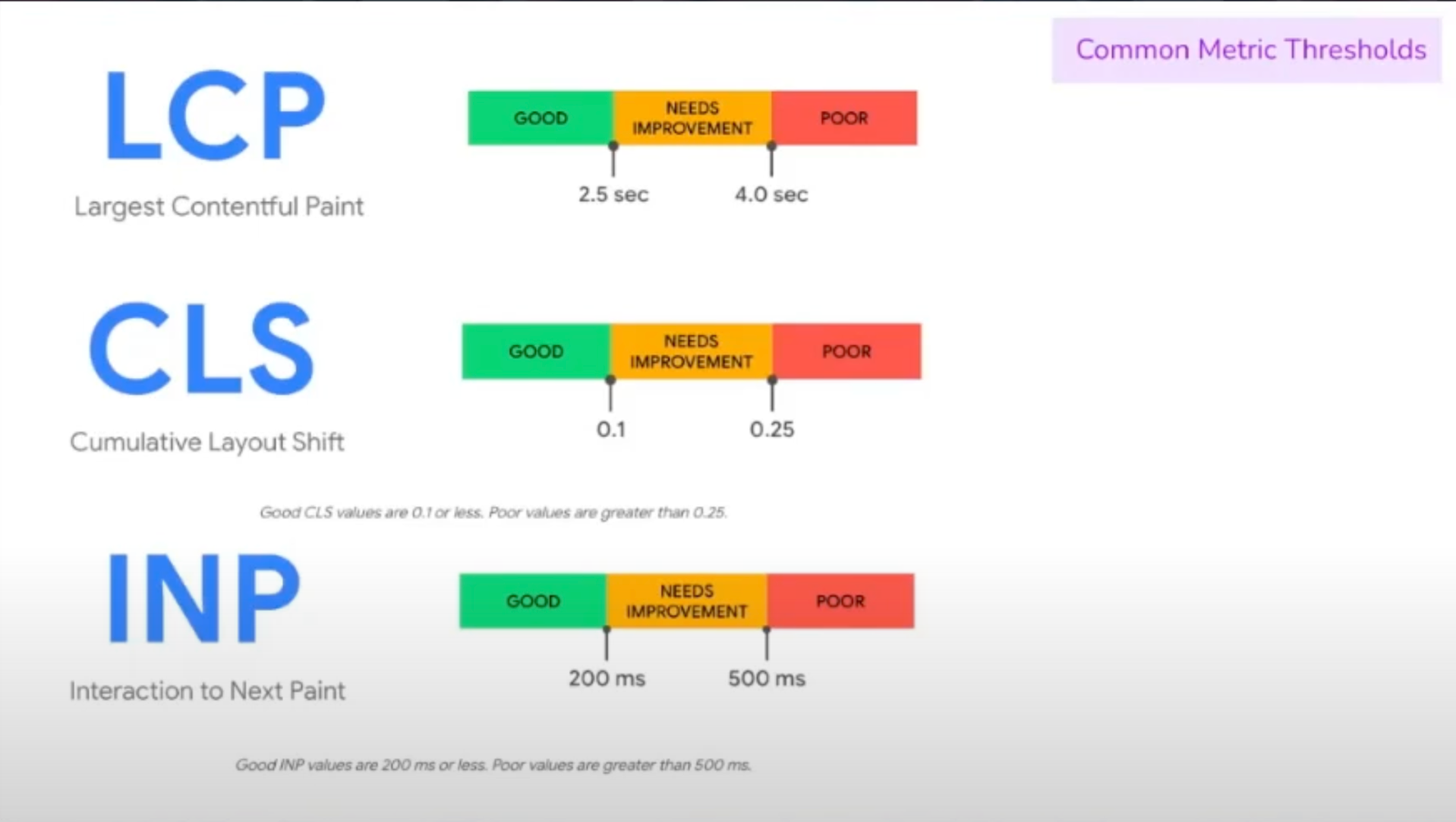 Common Metric Thresholds

LCP
Largest Contentful Paint

GOOD
NEEDS IMPROVEMENT
POOR
2.5 sec
4.0 sec

CLS
Cumulative Layout Shift

GOOD
NEEDS IMPROVEMENT
POOR
0.1
0.25

Good CLS values are 0.1 or less. Poor values are greater than 0.25.

INP
Interaction to Next Paint

GOOD
NEEDS IMPROVEMENT
POOR
200 ms
500 ms

Good INP values are 200 ms or less. Poor values are greater than 500 ms.